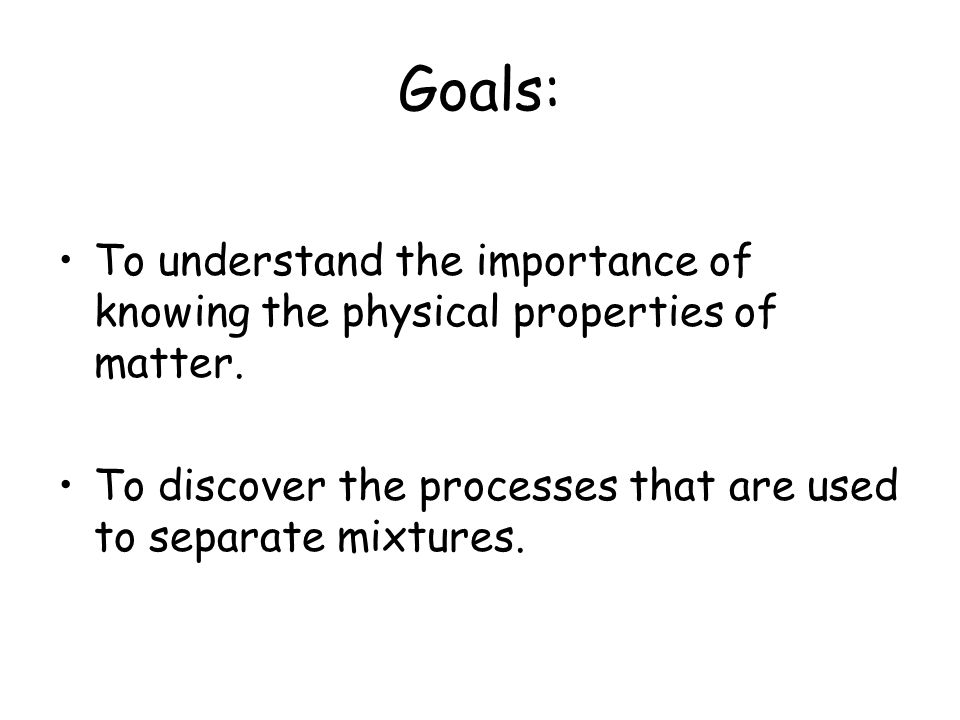 Goals:

• To understand the importance of knowing the physical properties of matter.

• To discover the processes that are used to separate mixtures.